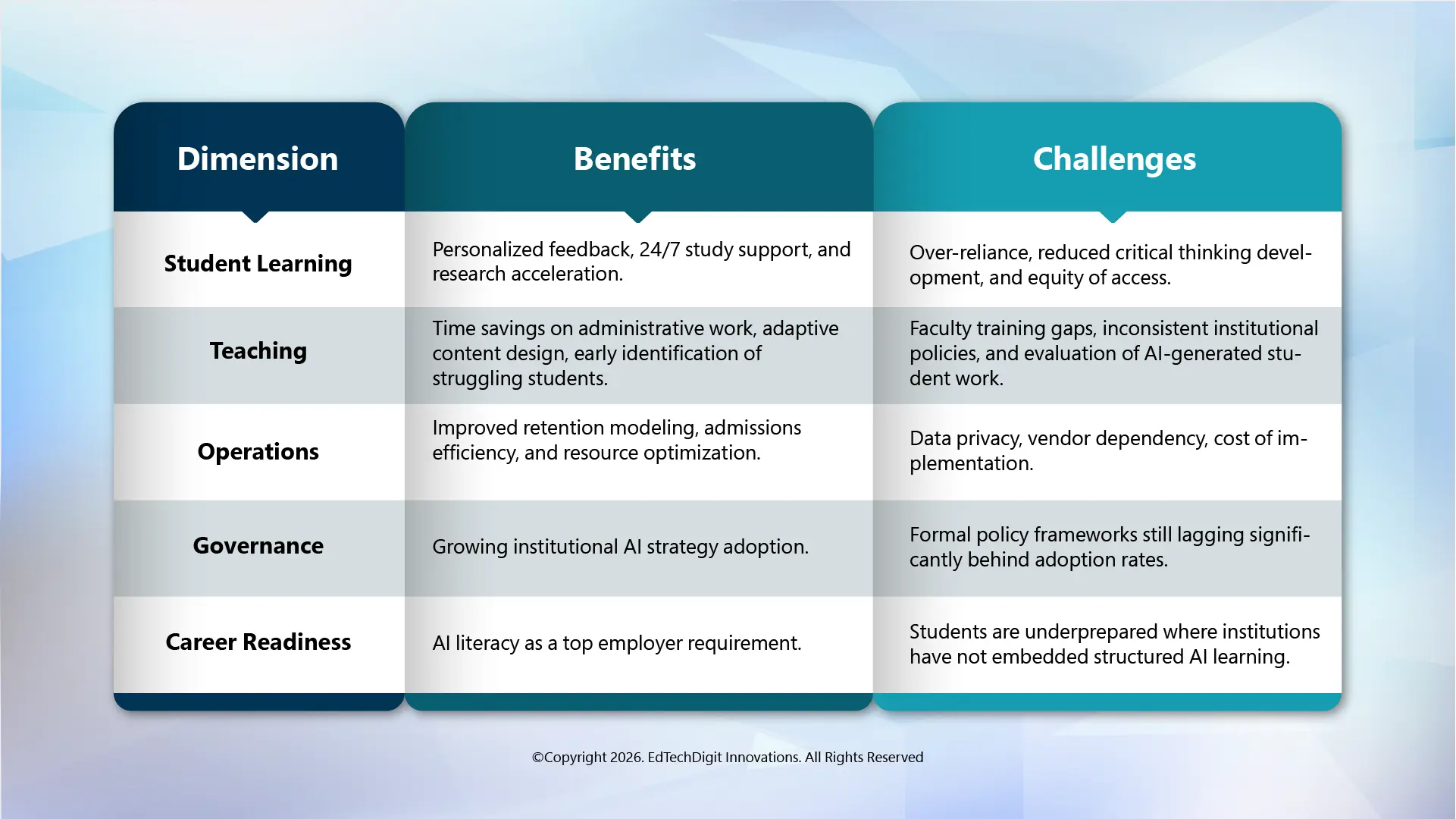 | Dimension | Benefits | Challenges |
|---|---|---|
| Student Learning | Personalized feedback, 24/7 study support, and research acceleration. | Over-reliance, reduced critical thinking development, and equity of access. |
| Teaching | Time savings on administrative work, adaptive content design, early identification of struggling students. | Faculty training gaps, inconsistent institutional policies, and evaluation of AI-generated student work. |
| Operations | Improved retention modeling, admissions efficiency, and resource optimization. | Data privacy, vendor dependency, cost of implementation. |
| Governance | Growing institutional AI strategy adoption. | Formal policy frameworks still lagging significantly behind adoption rates. |
| Career Readiness | AI literacy as a top employer requirement. | Students are underprepared where institutions have not embedded structured AI learning. |

©Copyright 2026. EdTechDigit Innovations. All Rights Reserved